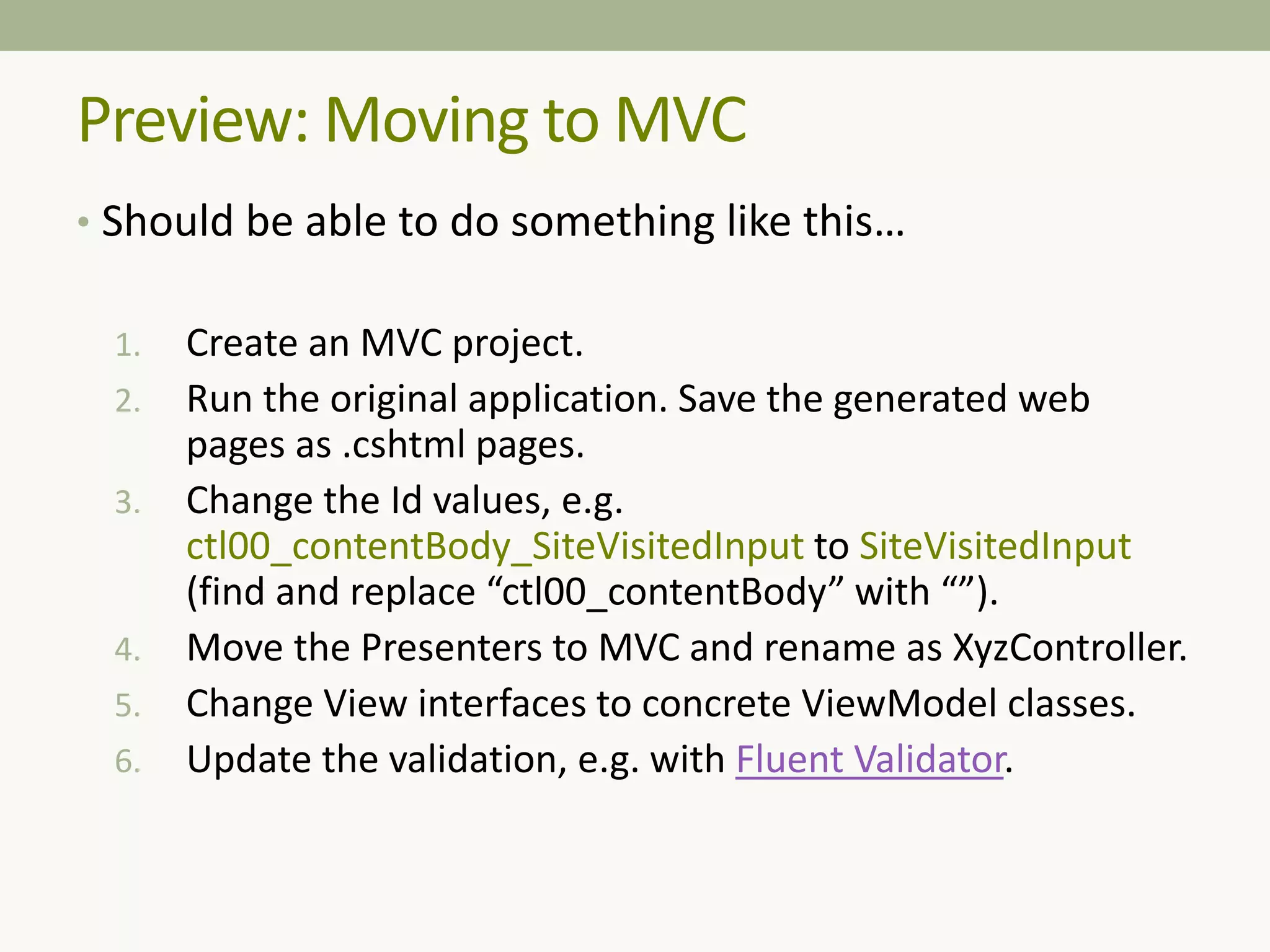 Preview: Moving to MVC

• Should be able to do something like this…

1. Create an MVC project.
2. Run the original application. Save the generated web pages as .cshtml pages.
3. Change the Id values, e.g. ctl00_contentBody_SiteVisitedInput to SiteVisitedInput (find and replace “ctl00_contentBody” with “”).
4. Move the Presenters to MVC and rename as XyzController.
5. Change View interfaces to concrete ViewModel classes.
6. Update the validation, e.g. with Fluent Validator.